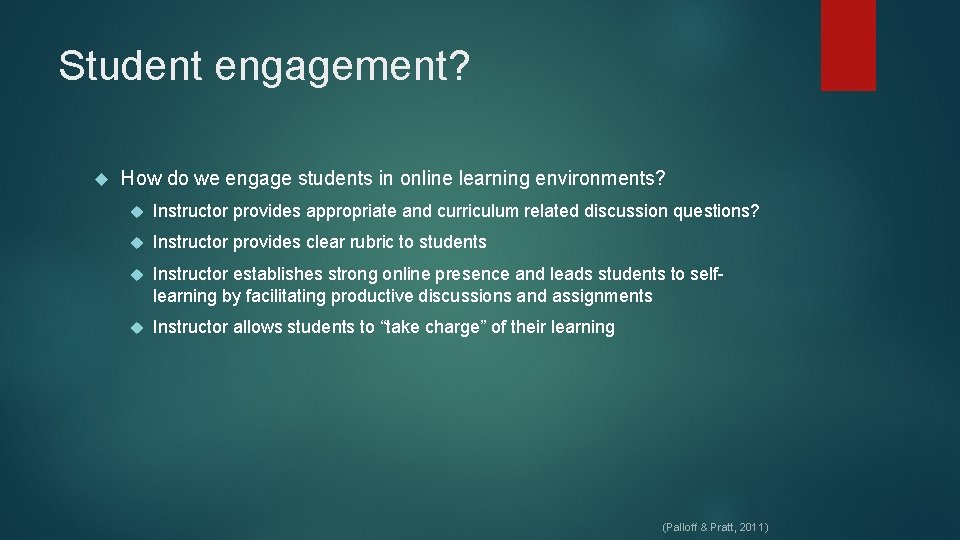 Student engagement?

How do we engage students in online learning environments?

Instructor provides appropriate and curriculum related discussion questions?

Instructor provides clear rubric to students

Instructor establishes strong online presence and leads students to self-learning by facilitating productive discussions and assignments

Instructor allows students to “take charge” of their learning

(Palloff & Pratt, 2011)